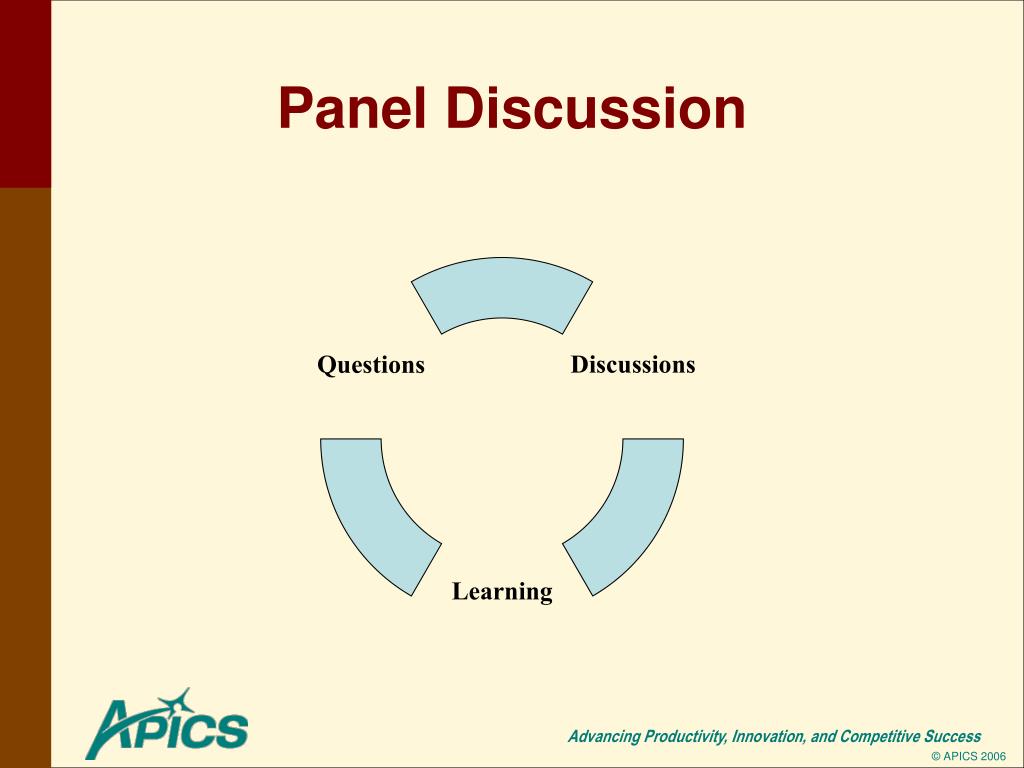 Panel Discussion

Questions

Discussions

Learning

APICS

Advancing Productivity, Innovation, and Competitive Success

© APICS 2006